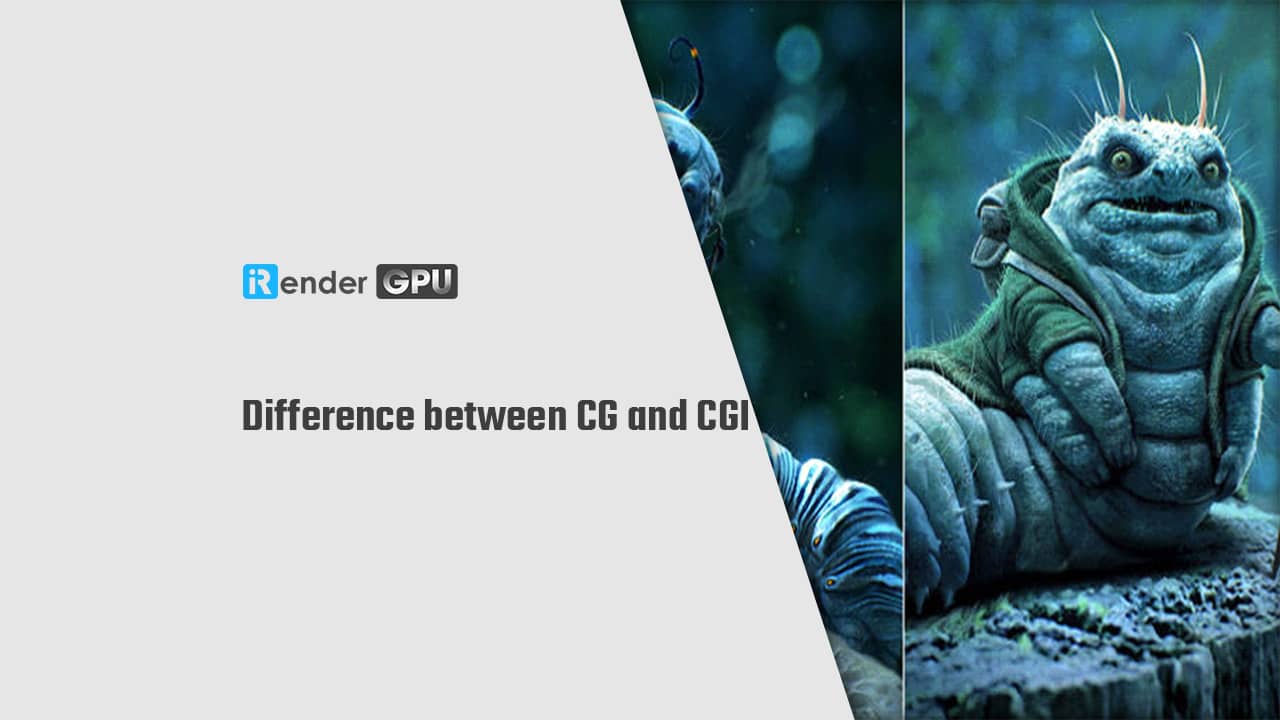 iRender GPU

Difference between CG and CGI